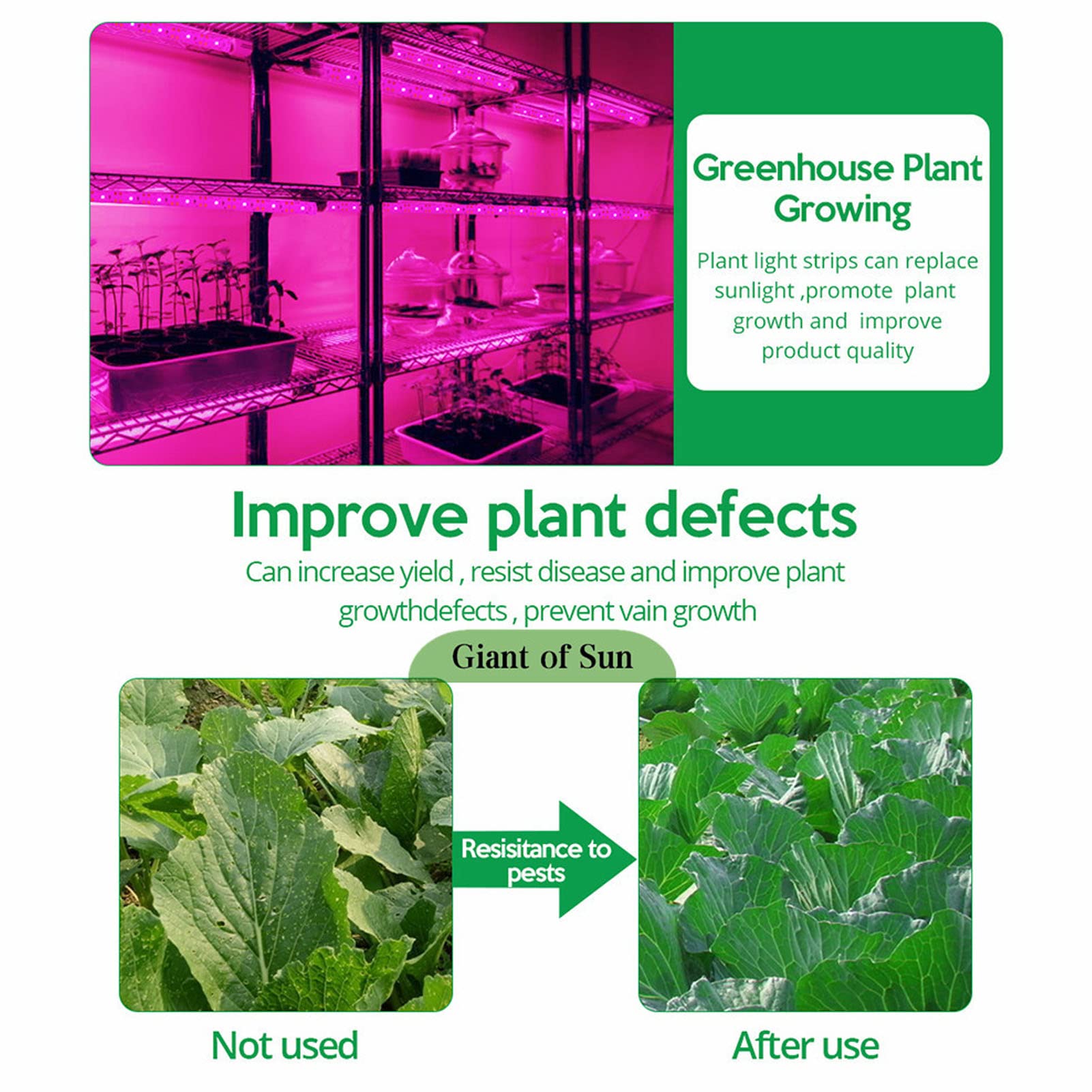 Greenhouse Plant Growing

Plant light strips can replace sunlight ,promote plant growth and improve product quality

Improve plant defects

Can increase yield , resist disease and improve plant growthdefects , prevent vain growth

Giant of Sun

Resisitance to pests

Not used

After use